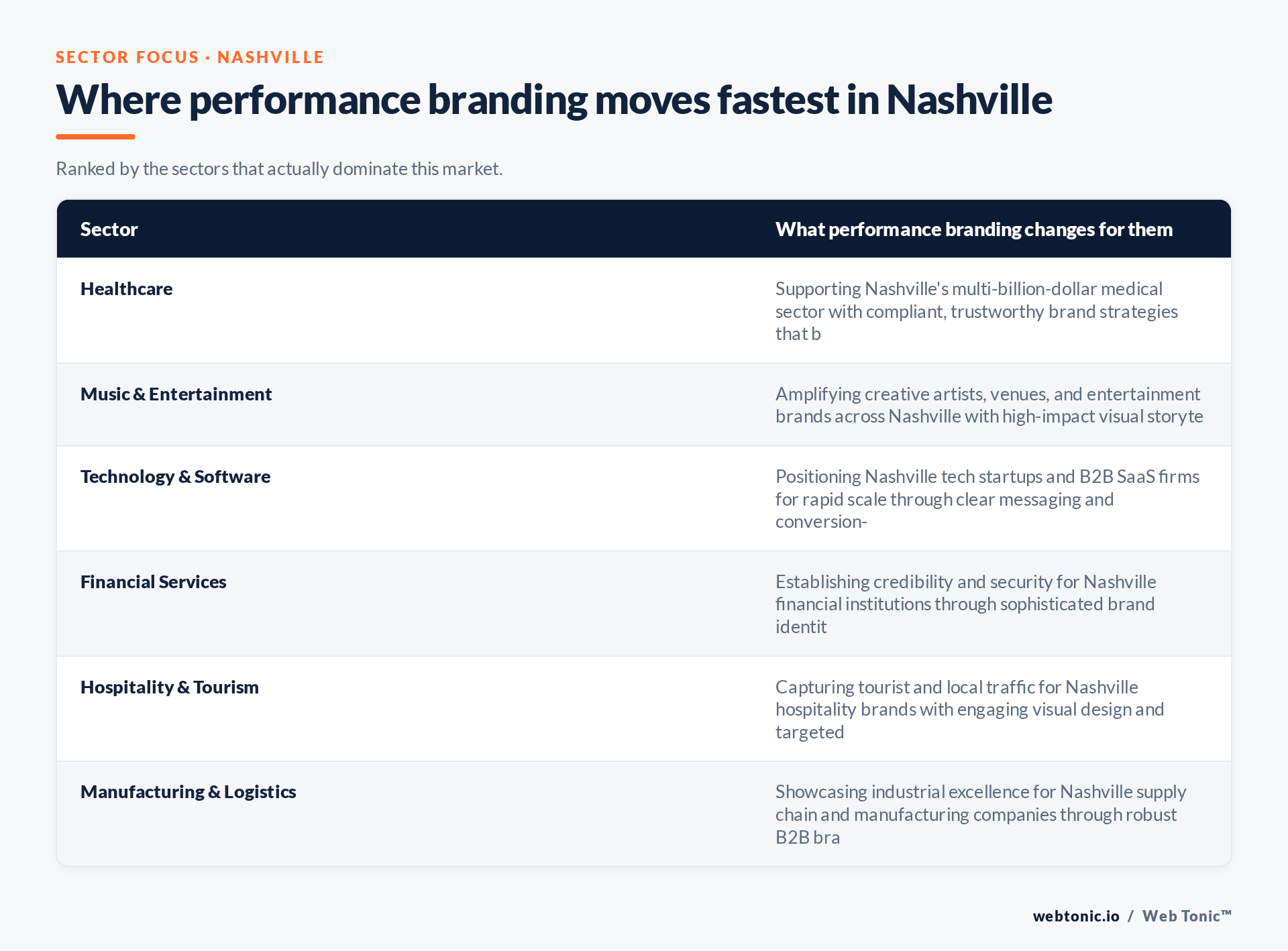 SECTOR FOCUS · NASHVILLE

Where performance branding moves fastest in Nashville

Ranked by the sectors that actually dominate this market.

| Sector | What performance branding changes for them |
|---|---|
| Healthcare | Supporting Nashville's multi-billion-dollar medical sector with compliant, trustworthy brand strategies that b |
| Music & Entertainment | Amplifying creative artists, venues, and entertainment brands across Nashville with high-impact visual storyte |
| Technology & Software | Positioning Nashville tech startups and B2B SaaS firms for rapid scale through clear messaging and conversion- |
| Financial Services | Establishing credibility and security for Nashville financial institutions through sophisticated brand identit |
| Hospitality & Tourism | Capturing tourist and local traffic for Nashville hospitality brands with engaging visual design and targeted |
| Manufacturing & Logistics | Showcasing industrial excellence for Nashville supply chain and manufacturing companies through robust B2B bra |

webtonic.io / Web Tonic™